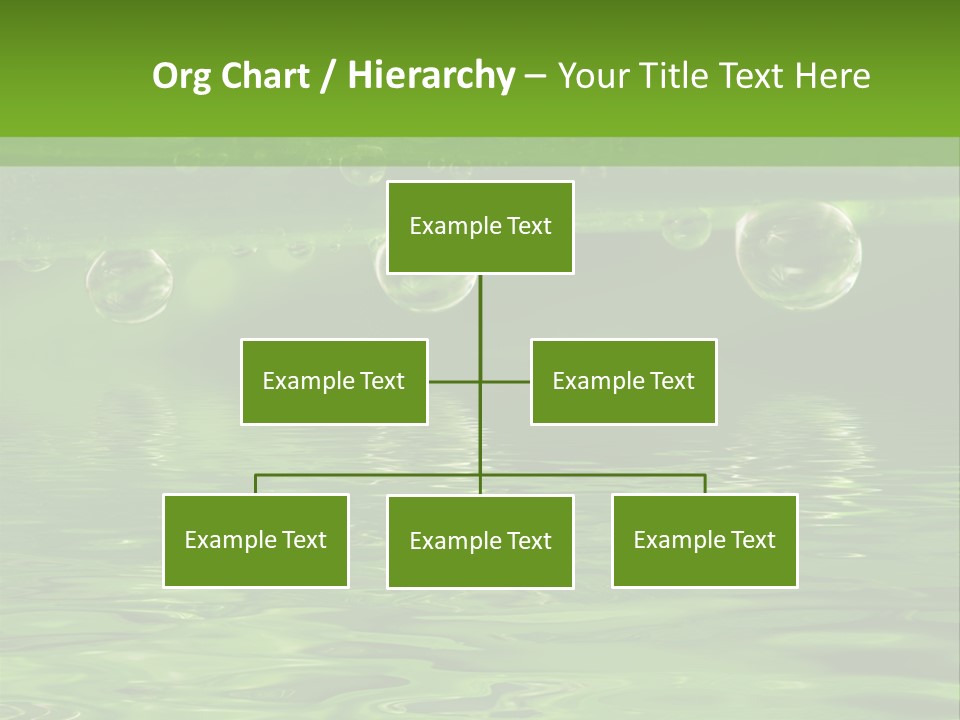 Org Chart / Hierarchy – Your Title Text Here

Example Text

Example Text

Example Text

Example Text

Example Text

Example Text